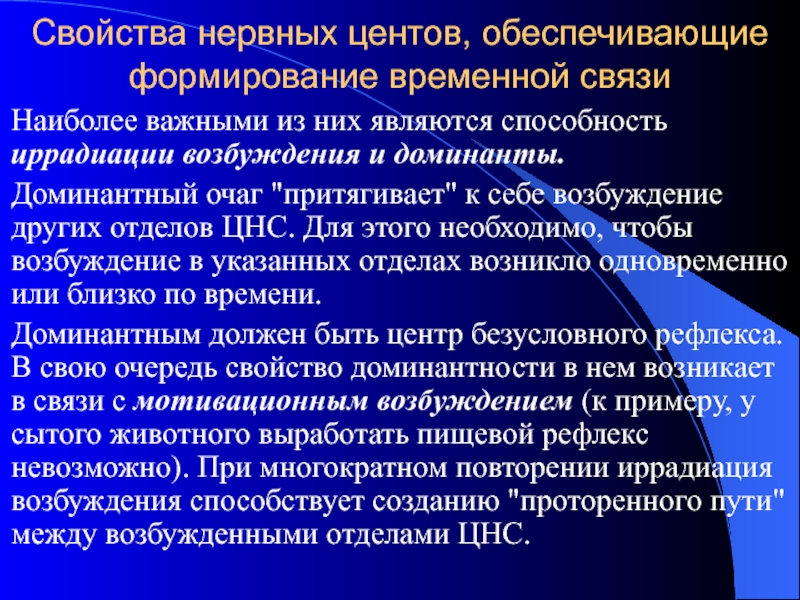 Свойства нервных центов, обеспечивающие формирование временной связи

Наиболее важными из них являются способность иррадиации возбуждения и доминанты.

Доминантный очаг "притягивает" к себе возбуждение других отделов ЦНС. Для этого необходимо, чтобы возбуждение в указанных отделах возникло одновременно или близко по времени.

Доминантным должен быть центр безусловного рефлекса. В свою очередь свойство доминантности в нем возникает в связи с мотивационным возбуждением (к примеру, у сытого животного выработать пищевой рефлекс невозможно). При многократном повторении иррадиация возбуждения способствует созданию "проторенного пути" между возбужденными отделами ЦНС.